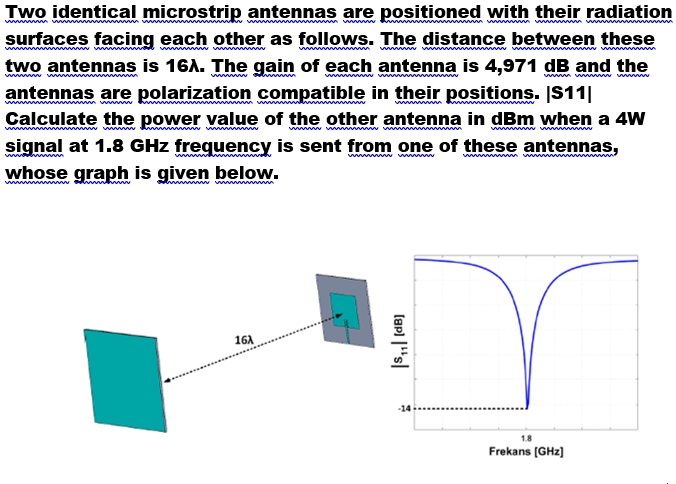 Two identical microstrip antennas are positioned with their radiation surfaces facing each other as follows. The distance between these two antennas is 16λ. The gain of each antenna is 4,971 dB and the antennas are polarization compatible in their positions. |S11| Calculate the power value of the other antenna in dBm when a 4W signal at 1.8 GHz frequency is sent from one of these antennas, whose graph is given below.

16λ

$|S_{11}|$ [dB]

-14

1.8

Frekans [GHz]